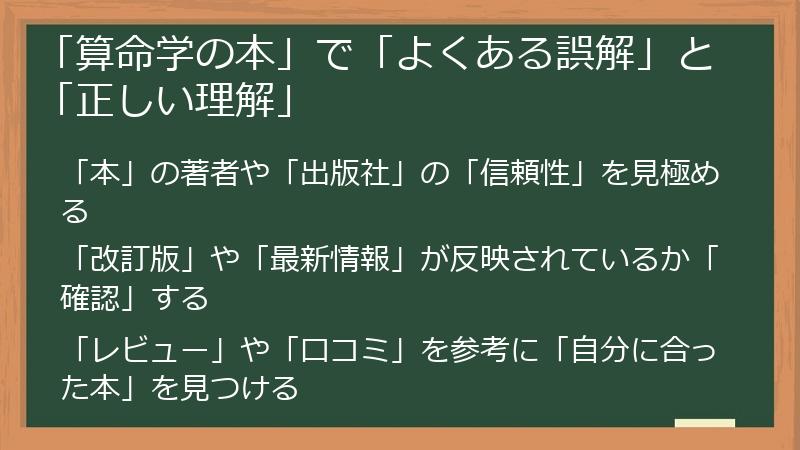 「算命学の本」で「よくある誤解」と「正しい理解」

「本」の著者や「出版社」の「信頼性」を見極める

「改訂版」や「最新情報」が反映されているか「確認」する

「レビュー」や「口コミ」を参考に「自分に合った本」を見つける